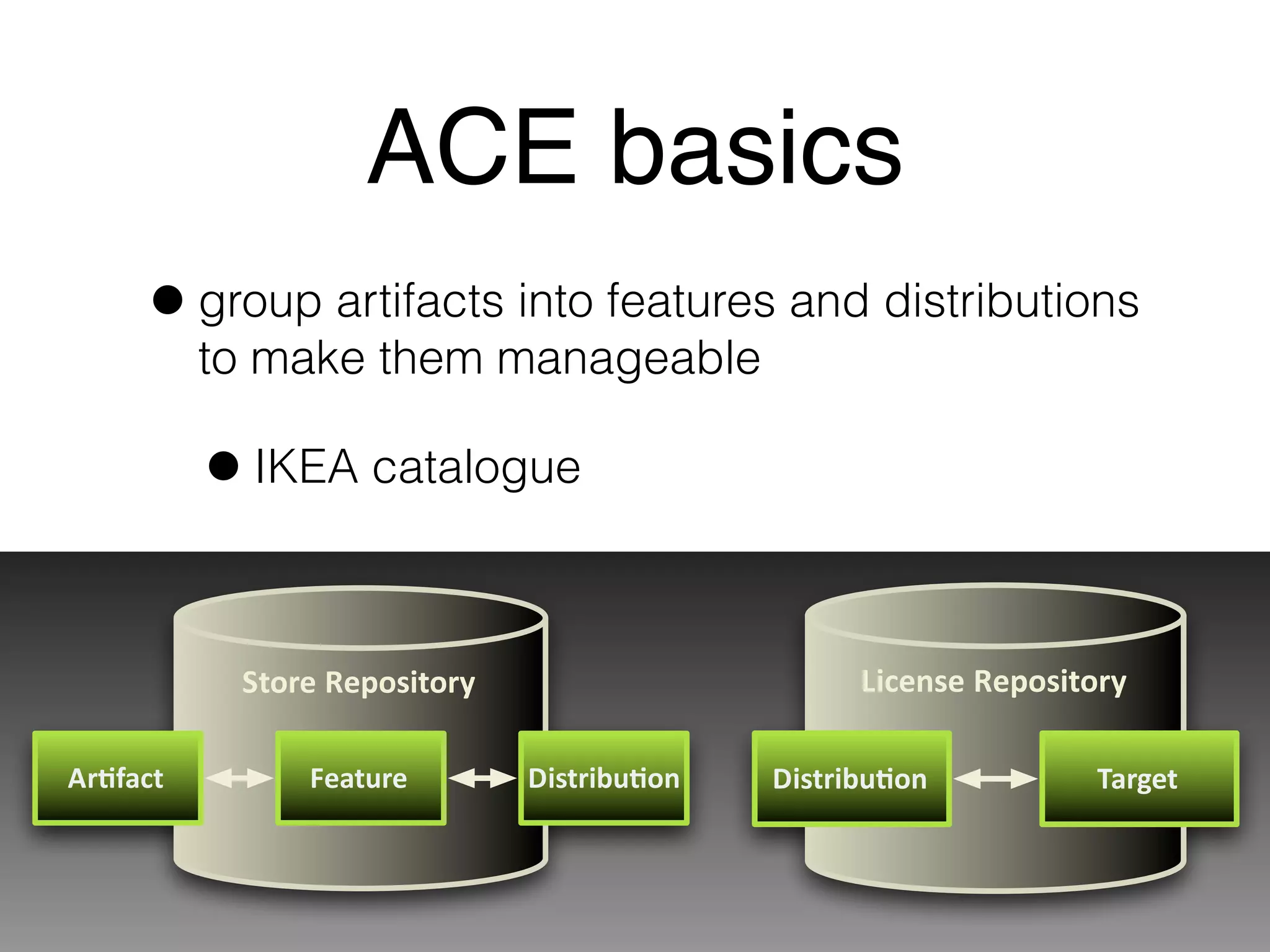 ACE basics

- group artifacts into features and distributions to make them manageable
  - IKEA catalogue

Store Repository

Artifact

Feature

Distribution

License Repository

Distribution

Target